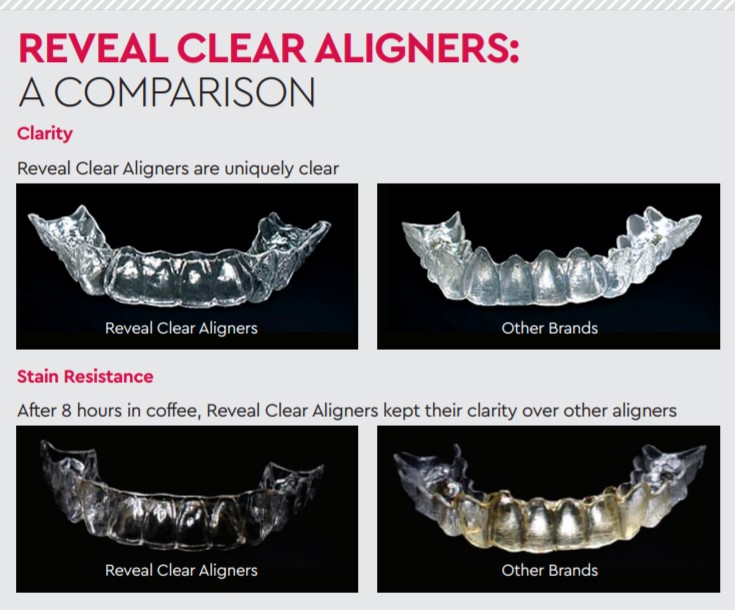 REVEAL CLEAR ALIGNERS:
A COMPARISON

Clarity

Reveal Clear Aligners are uniquely clear

Reveal Clear Aligners

Other Brands

Stain Resistance

After 8 hours in coffee, Reveal Clear Aligners kept their clarity over other aligners

Reveal Clear Aligners

Other Brands